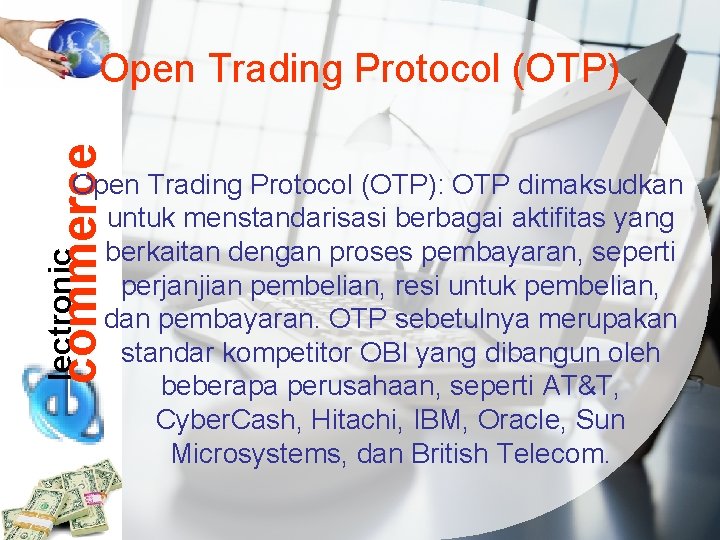 Open Trading Protocol (OTP)

lectronic
commerce

Open Trading Protocol (OTP): OTP dimaksudkan untuk menstandarisasi berbagai aktifitas yang berkaitan dengan proses pembayaran, seperti perjanjian pembelian, resi untuk pembelian, dan pembayaran. OTP sebetulnya merupakan standar kompetitor OBI yang dibangun oleh beberapa perusahaan, seperti AT&T, CyberCash, Hitachi, IBM, Oracle, Sun Microsystems, dan British Telecom.